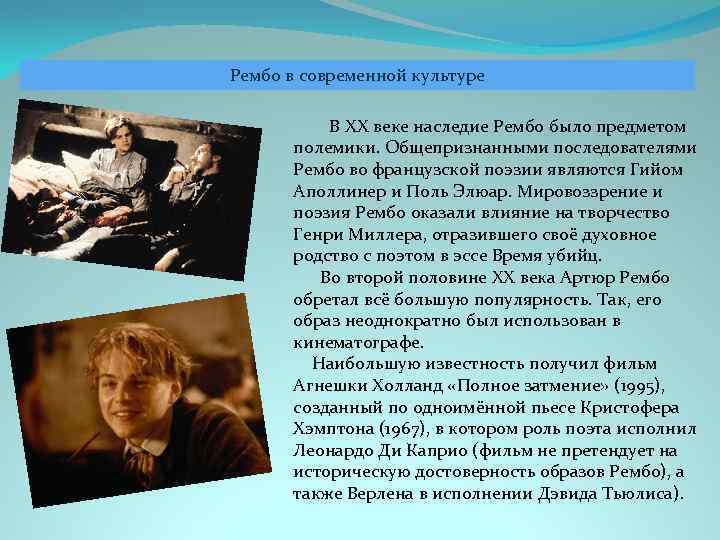 Рембо в современной культуре

В XX веке наследие Рембо было предметом полемики. Общепризнанными последователями Рембо во французской поэзии являются Гийом Аполлинер и Поль Элюар. Мировоззрение и поэзия Рембо оказали влияние на творчество Генри Миллера, отразившего своё духовное родство с поэтом в эссе Время убийц.

Во второй половине XX века Артюр Рембо обретал всё большую популярность. Так, его образ неоднократно был использован в кинематографе.

Наибольшую известность получил фильм Агнешки Холланд «Полное затмение» (1995), созданный по одноимённой пьесе Кристофера Хэмптона (1967), в котором роль поэта исполнил Леонардо Ди Каприо (фильм не претендует на историческую достоверность образов Рембо), а также Верлена в исполнении Дэвида Тьюлиса).